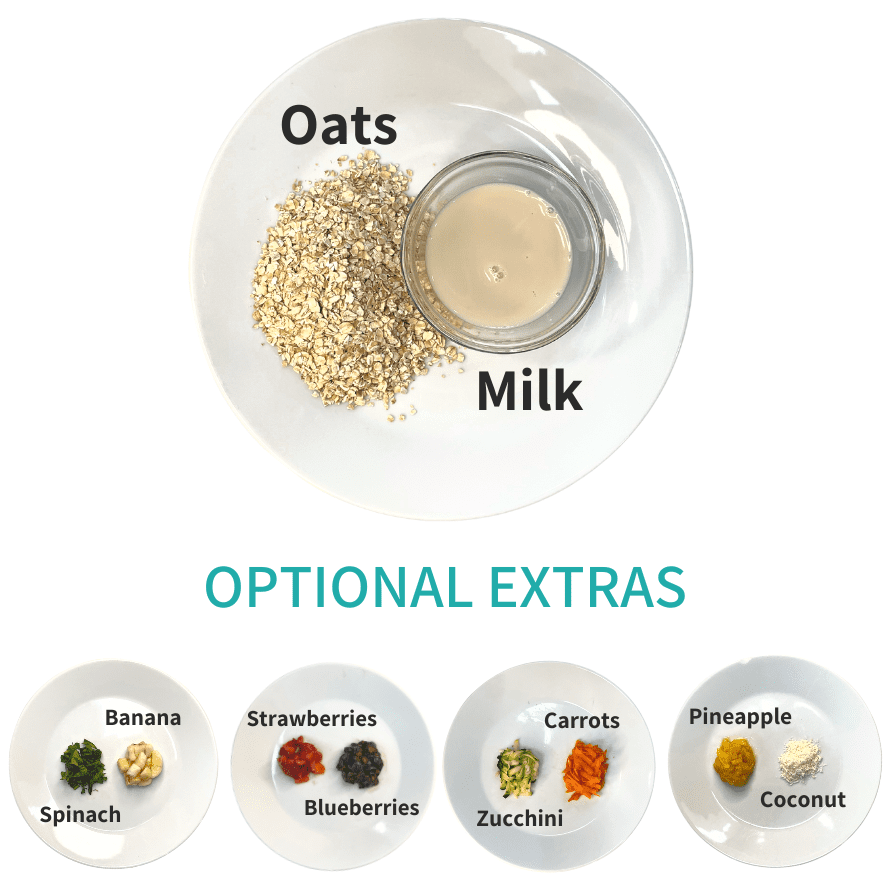 Oats

Milk

OPTIONAL EXTRAS

Banana
Spinach

Strawberries
Blueberries

Carrots
Zucchini

Pineapple
Coconut